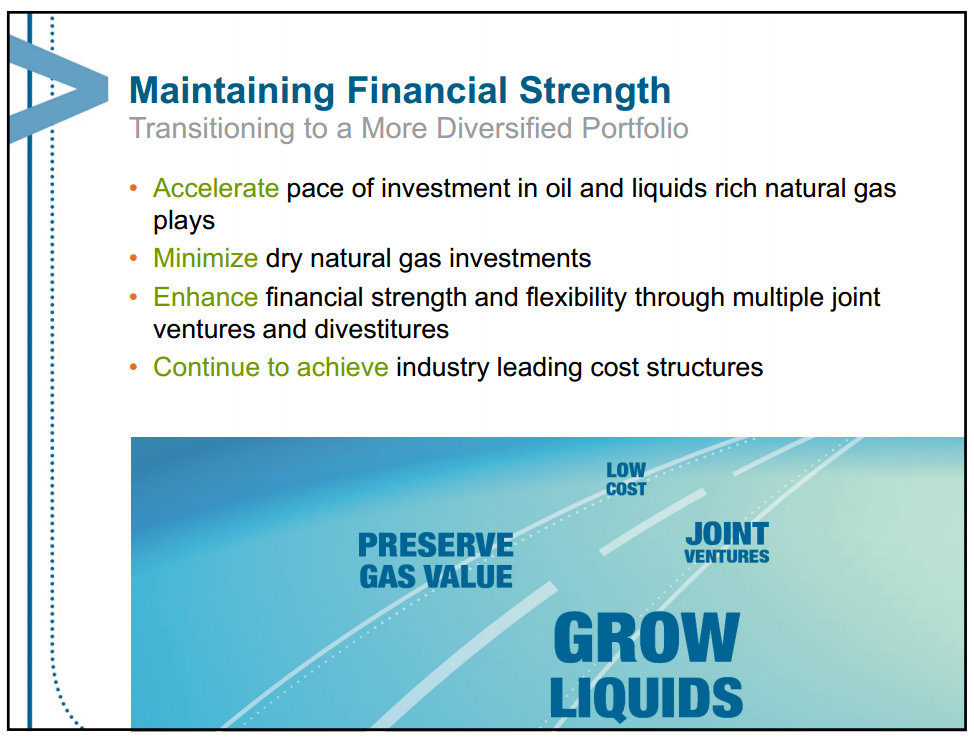 Maintaining Financial Strength
Transitioning to a More Diversified Portfolio

• Accelerate pace of investment in oil and liquids rich natural gas plays
• Minimize dry natural gas investments
• Enhance financial strength and flexibility through multiple joint ventures and divestitures
• Continue to achieve industry leading cost structures

LOW COST

PRESERVE GAS VALUE

JOINT VENTURES

GROW LIQUIDS